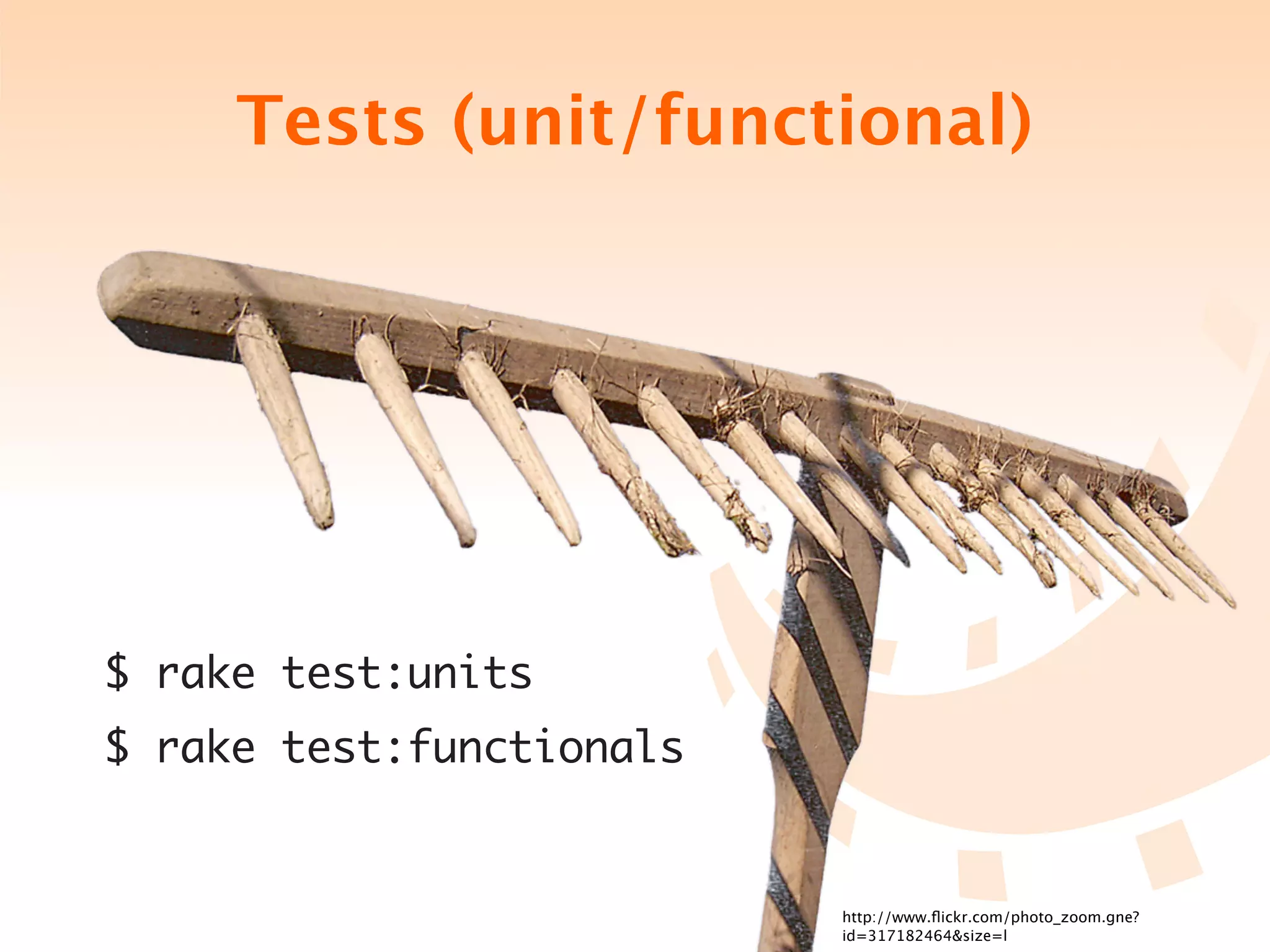 Tests (unit/functional)

$ rake test:units

$ rake test:functionals

http://www.flickr.com/photo_zoom.gne?id=317182464&size=l